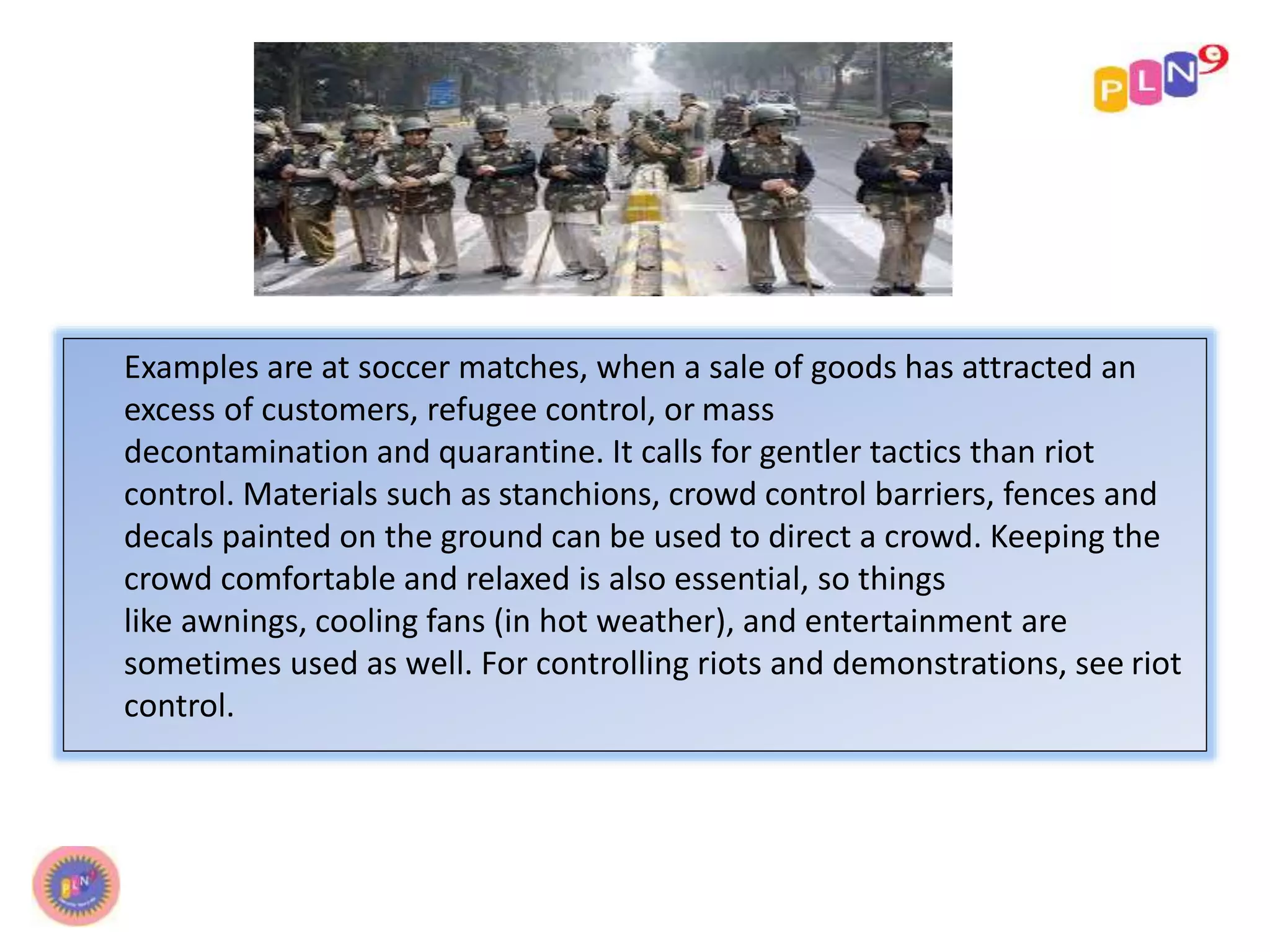 PLN9

Examples are at soccer matches, when a sale of goods has attracted an excess of customers, refugee control, or mass decontamination and quarantine. It calls for gentler tactics than riot control. Materials such as stanchions, crowd control barriers, fences and decals painted on the ground can be used to direct a crowd. Keeping the crowd comfortable and relaxed is also essential, so things like awnings, cooling fans (in hot weather), and entertainment are sometimes used as well. For controlling riots and demonstrations, see riot control.

PLN9